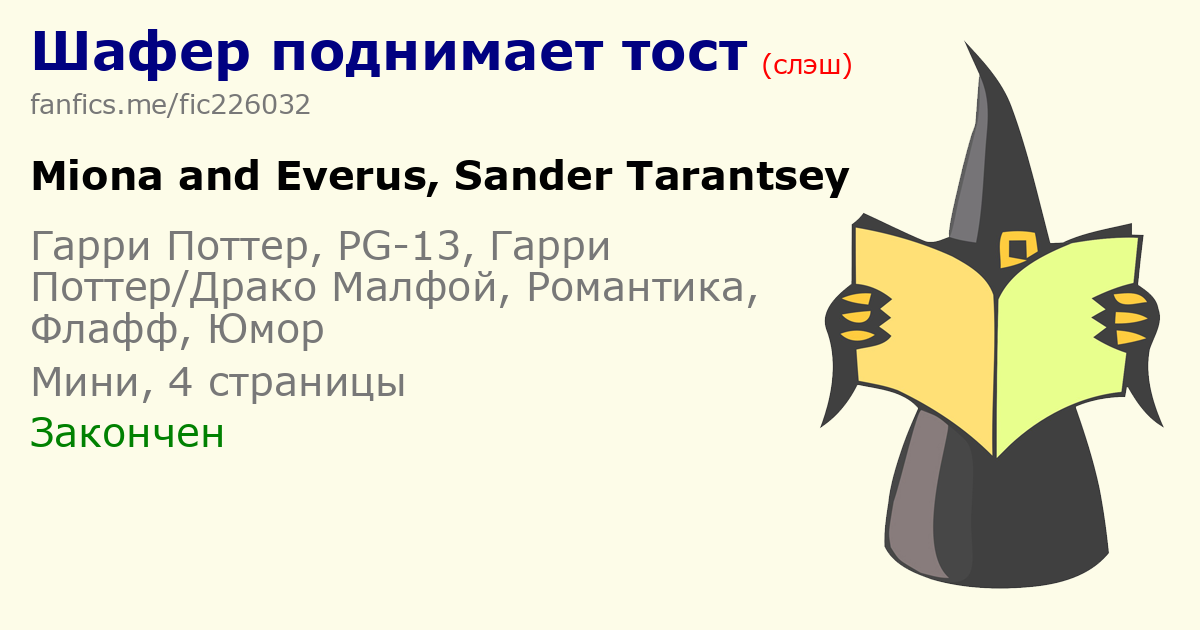 Шафер поднимает тост (слэш)
fanfics.me/fic226032

Miona and Everus, Sander Tarantsey

Гарри Поттер, PG-13, Гарри Поттер/Драко Малфой, Романтика, Флафф, Юмор

Мини, 4 страницы

Закончен